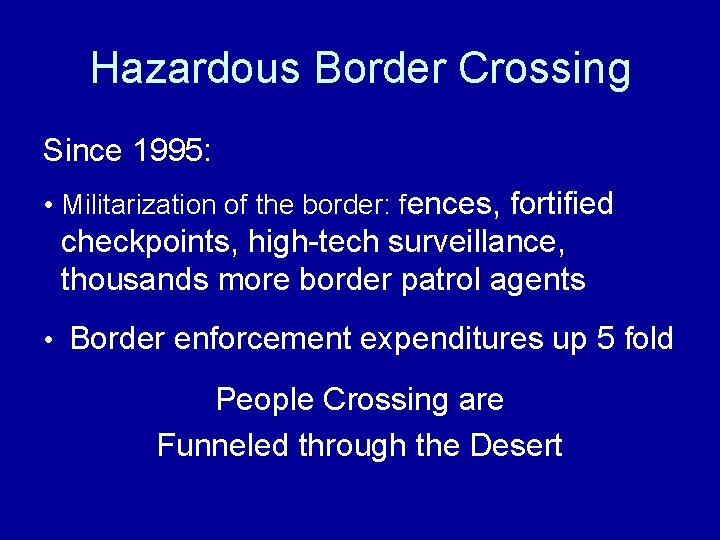 Hazardous Border Crossing

Since 1995:

• Militarization of the border: fences, fortified checkpoints, high-tech surveillance, thousands more border patrol agents

• Border enforcement expenditures up 5 fold

People Crossing are
Funneled through the Desert